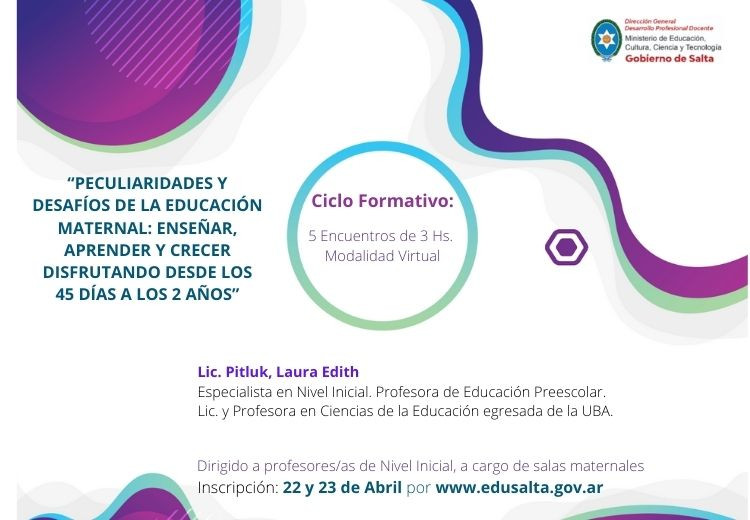 Dirección General
Desarrollo Profesional Docente
Ministerio de Educación, Cultura, Ciencia y Tecnología
Gobierno de Salta

"PECULIARIDADES Y DESAFÍOS DE LA EDUCACIÓN MATERNAL: ENSEÑAR, APRENDER Y CRECER DISFRUTANDO DESDE LOS 45 DÍAS A LOS 2 AÑOS"

Ciclo Formativo:

5 Encuentros de 3 Hs.
Modalidad Virtual

Lic. Pitluk, Laura Edith
Especialista en Nivel Inicial. Profesora de Educación Preescolar.
Lic. y Profesora en Ciencias de la Educación egresada de la UBA.

Dirigido a profesores/as de Nivel Inicial, a cargo de salas maternales
Inscripción: 22 y 23 de Abril por www.edusalta.gov.ar